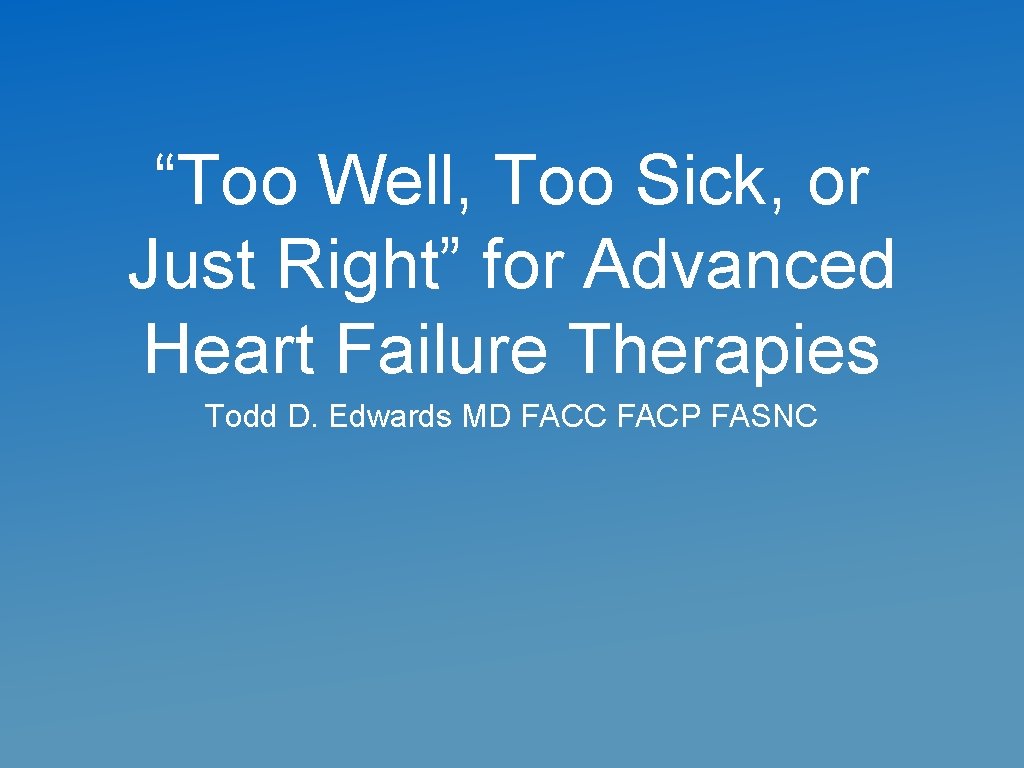 “Too Well, Too Sick, or Just Right” for Advanced Heart Failure Therapies

Todd D. Edwards MD FACC FACP FASNC